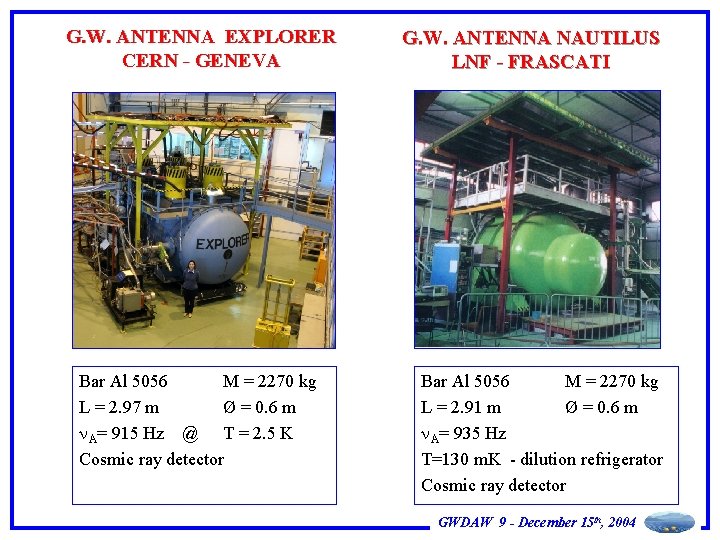 G.W. ANTENNA EXPLORER
CERN - GENEVA

EXPLORER

Bar Al 5056 M = 2270 kg
L = 2.97 m Ø = 0.6 m
$\nu_A$= 915 Hz @ T = 2.5 K
Cosmic ray detector

G.W. ANTENNA NAUTILUS
LNF - FRASCATI

Bar Al 5056 M = 2270 kg
L = 2.91 m Ø = 0.6 m
$\nu_A$= 935 Hz
T=130 mK - dilution refrigerator
Cosmic ray detector

GWDAW 9 - December 15$^{th}$, 2004